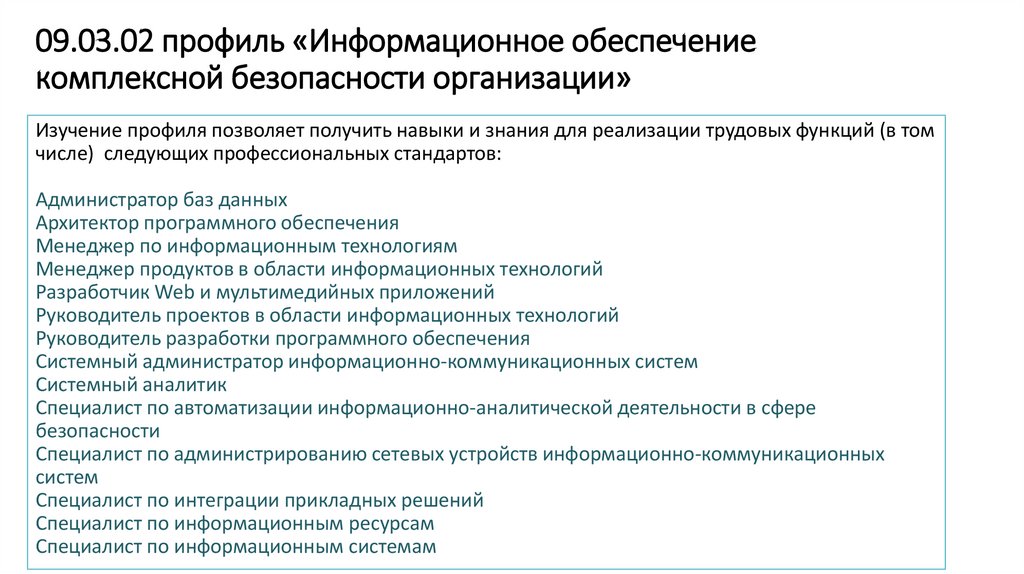 09.03.02 профиль «Информационное обеспечение комплексной безопасности организации»

Изучение профиля позволяет получить навыки и знания для реализации трудовых функций (в том числе) следующих профессиональных стандартов:

Администратор баз данных
Архитектор программного обеспечения
Менеджер по информационным технологиям
Менеджер продуктов в области информационных технологий
Разработчик Web и мультимедийных приложений
Руководитель проектов в области информационных технологий
Руководитель разработки программного обеспечения
Системный администратор информационно-коммуникационных систем
Системный аналитик
Специалист по автоматизации информационно-аналитической деятельности в сфере безопасности
Специалист по администрированию сетевых устройств информационно-коммуникационных систем
Специалист по интеграции прикладных решений
Специалист по информационным ресурсам
Специалист по информационным системам